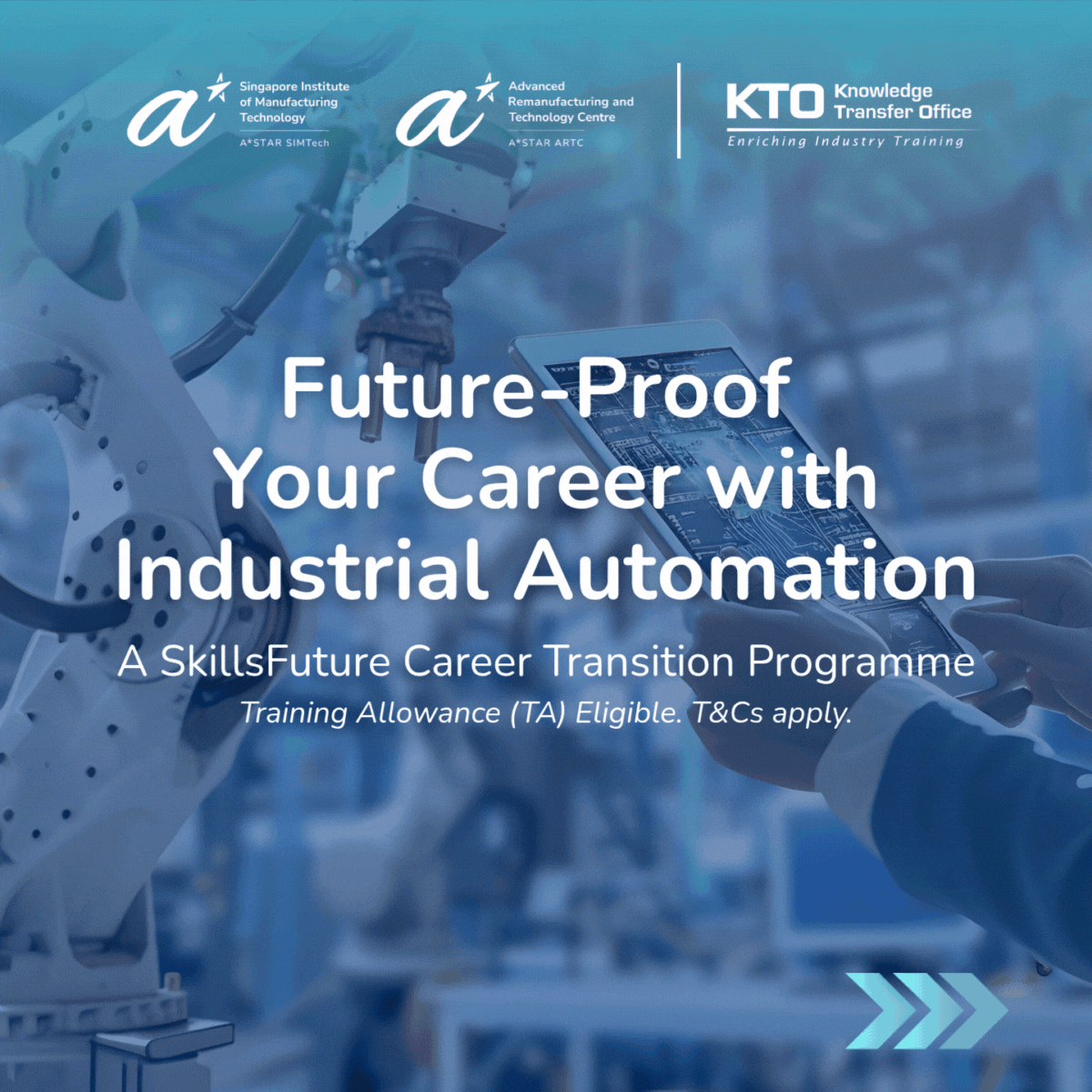 Singapore Institute of Manufacturing Technology
A*STAR SIMTech

Advanced Remanufacturing and Technology Centre
A*STAR ARTC

KTO Knowledge Transfer Office
Enriching Industry Training

Future-Proof Your Career with Industrial Automation

A SkillsFuture Career Transition Programme

Training Allowance (TA) Eligible. T&Cs apply.